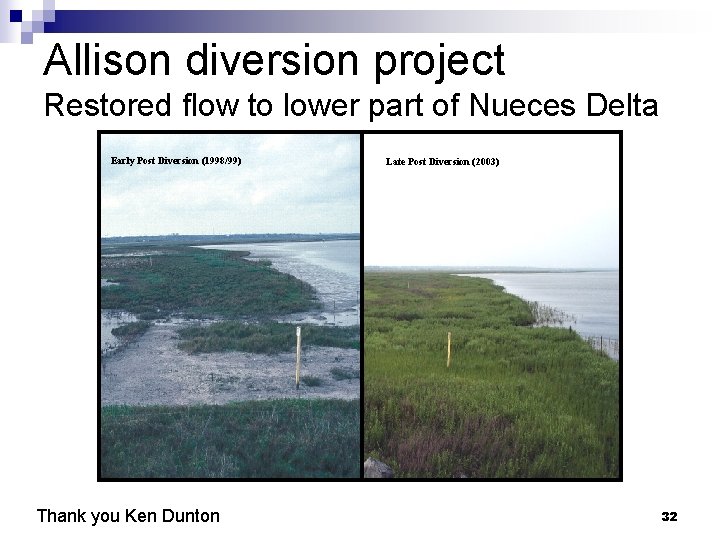 Allison diversion project
Restored flow to lower part of Nueces Delta

Early Post Diversion (1998/99)

Late Post Diversion (2003)

Thank you Ken Dunton

32